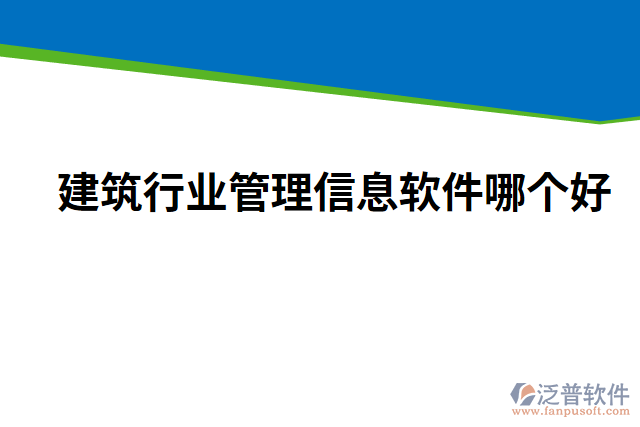 建筑行业管理信息软件哪个好

泛普软件
www.fanpusoft.com